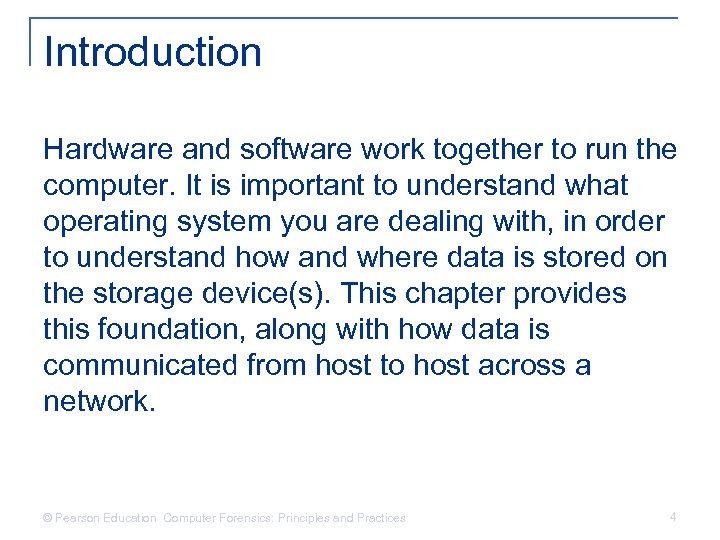 Introduction

Hardware and software work together to run the computer. It is important to understand what operating system you are dealing with, in order to understand how and where data is stored on the storage device(s). This chapter provides this foundation, along with how data is communicated from host to host across a network.

© Pearson Education Computer Forensics: Principles and Practices

4